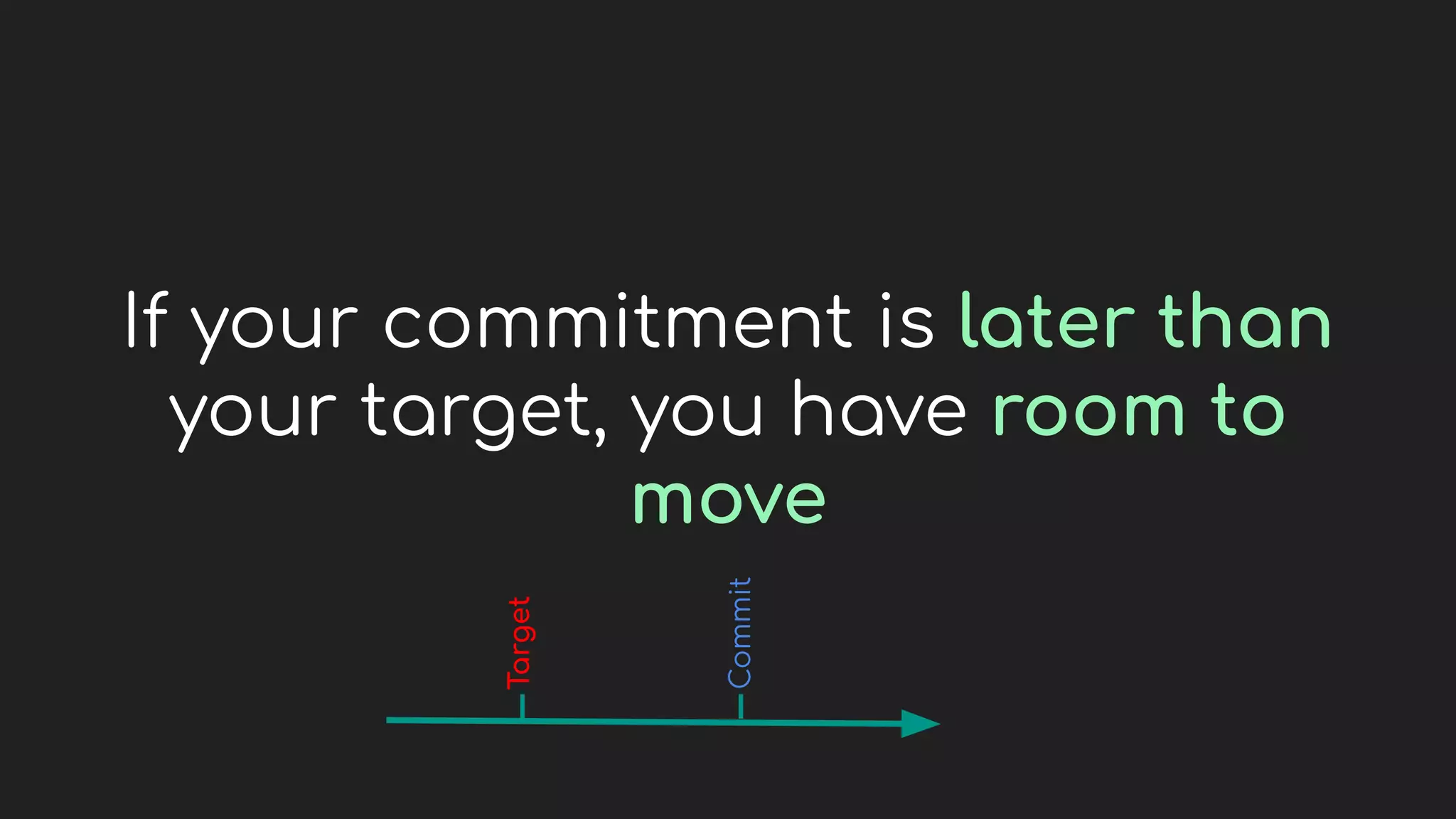 If your commitment is later than your target, you have room to move

Target

Commit